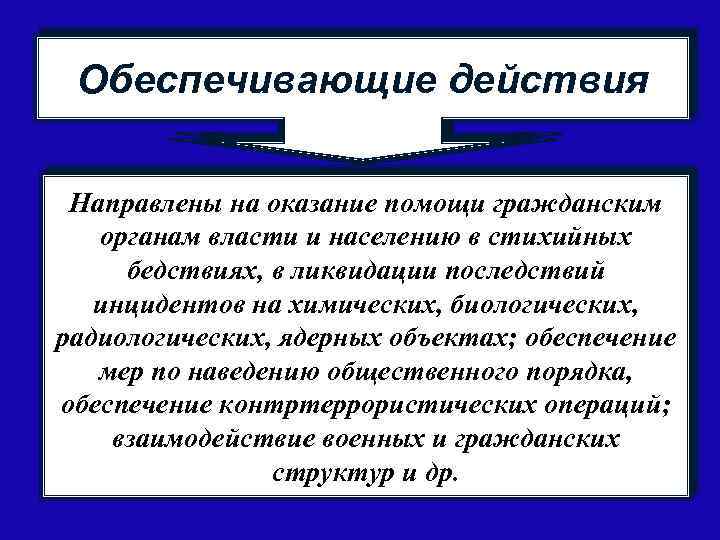 Обеспечивающие действия

Направлены на оказание помощи гражданским органам власти и населению в стихийных бедствиях, в ликвидации последствий инцидентов на химических, биологических, радиологических, ядерных объектах; обеспечение мер по наведению общественного порядка, обеспечение контртеррористических операций; взаимодействие военных и гражданских структур и др.